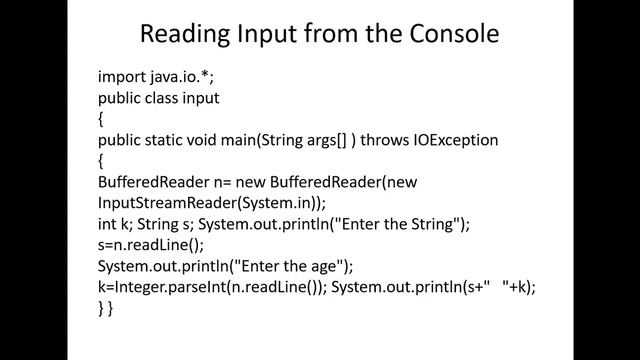 Reading Input from the Console

import java.io.*;
public class input
{
public static void main(String args[] ) throws IOException
{
BufferedReader n= new BufferedReader(new InputStreamReader(System.in));
int k; String s; System.out.println("Enter the String");
s=n.readLine();
System.out.println("Enter the age");
k=Integer.parseInt(n.readLine()); System.out.println(s+"   "+k);
} }